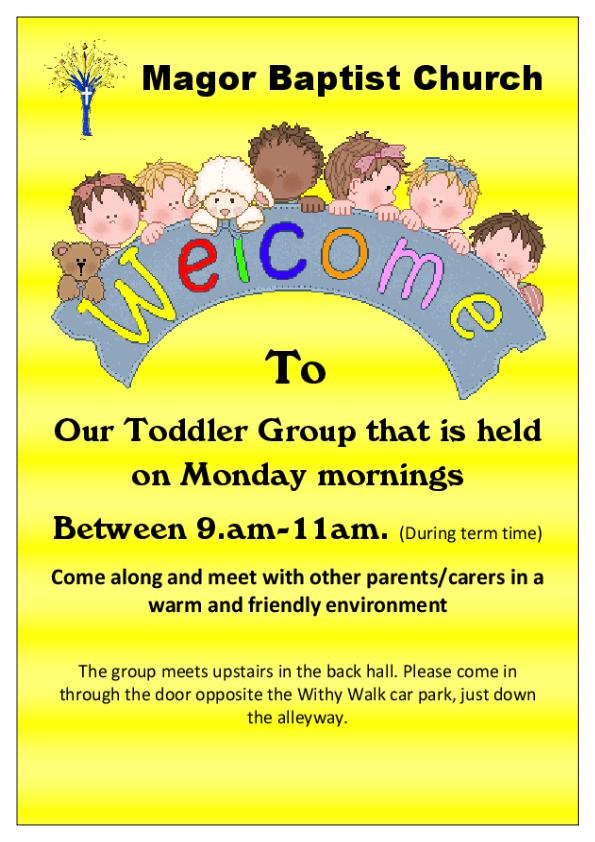 Magor Baptist Church

Welcome

To

Our Toddler Group that is held on Monday mornings

Between 9.am-11am. (During term time)

Come along and meet with other parents/carers in a warm and friendly environment

The group meets upstairs in the back hall. Please come in through the door opposite the Withy Walk car park, just down the alleyway.